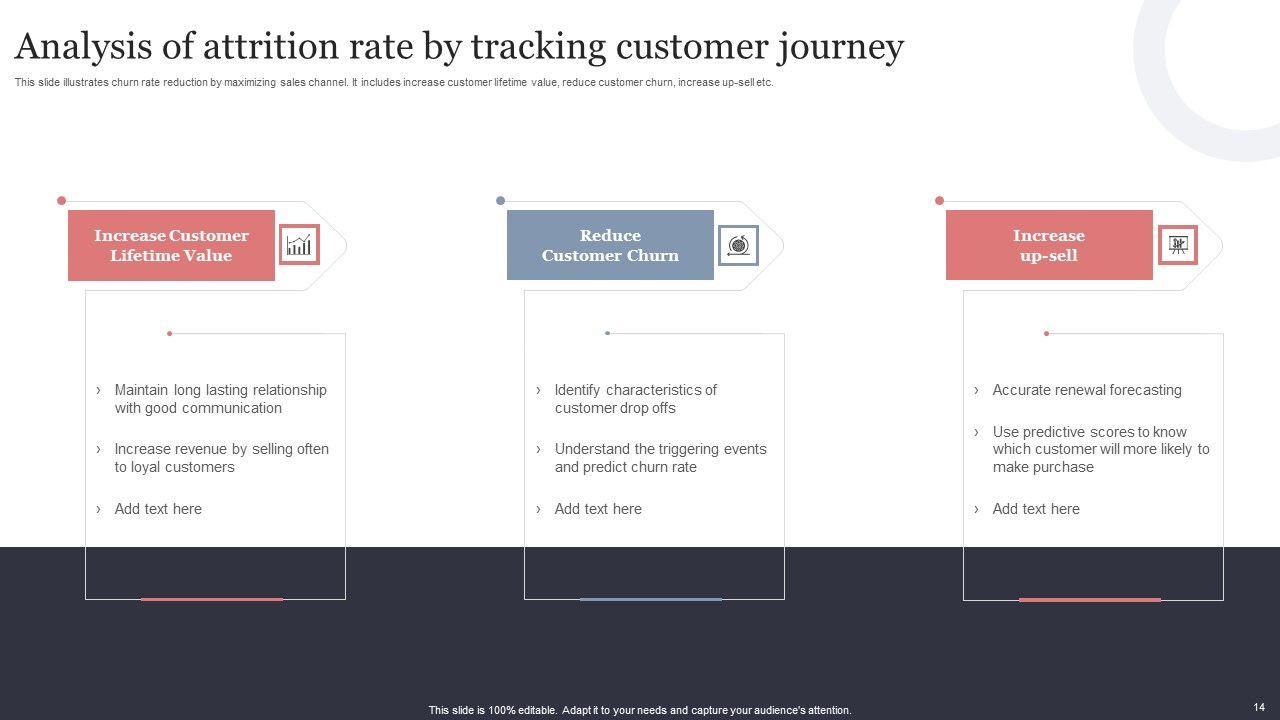 Analysis of attrition rate by tracking customer journey

This slide illustrates churn rate reduction by maximizing sales channel. It includes increase customer lifetime value, reduce customer churn, increase up-sell etc.

Increase Customer Lifetime Value

› Maintain long lasting relationship with good communication

› Increase revenue by selling often to loyal customers

› Add text here

Reduce Customer Churn

› Identify characteristics of customer drop offs

› Understand the triggering events and predict churn rate

› Add text here

Increase up-sell

› Accurate renewal forecasting

› Use predictive scores to know which customer will more likely to make purchase

› Add text here

This slide is 100% editable. Adapt it to your needs and capture your audience's attention.

14